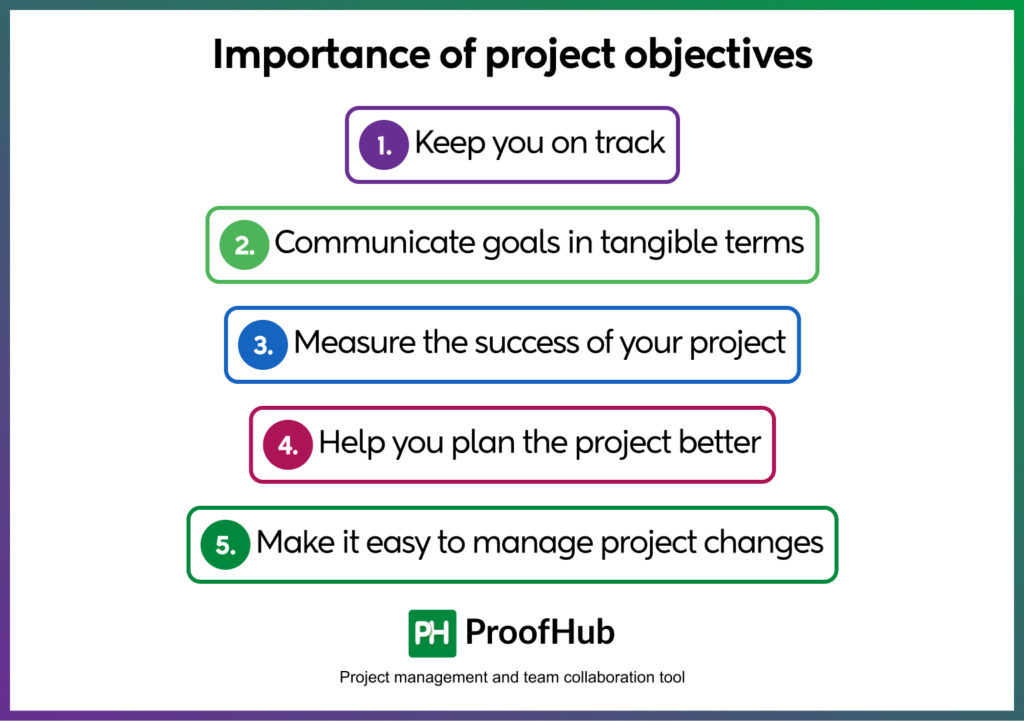 Importance of project objectives

1. Keep you on track

2. Communicate goals in tangible terms

3. Measure the success of your project

4. Help you plan the project better

5. Make it easy to manage project changes

PH ProofHub

Project management and team collaboration tool